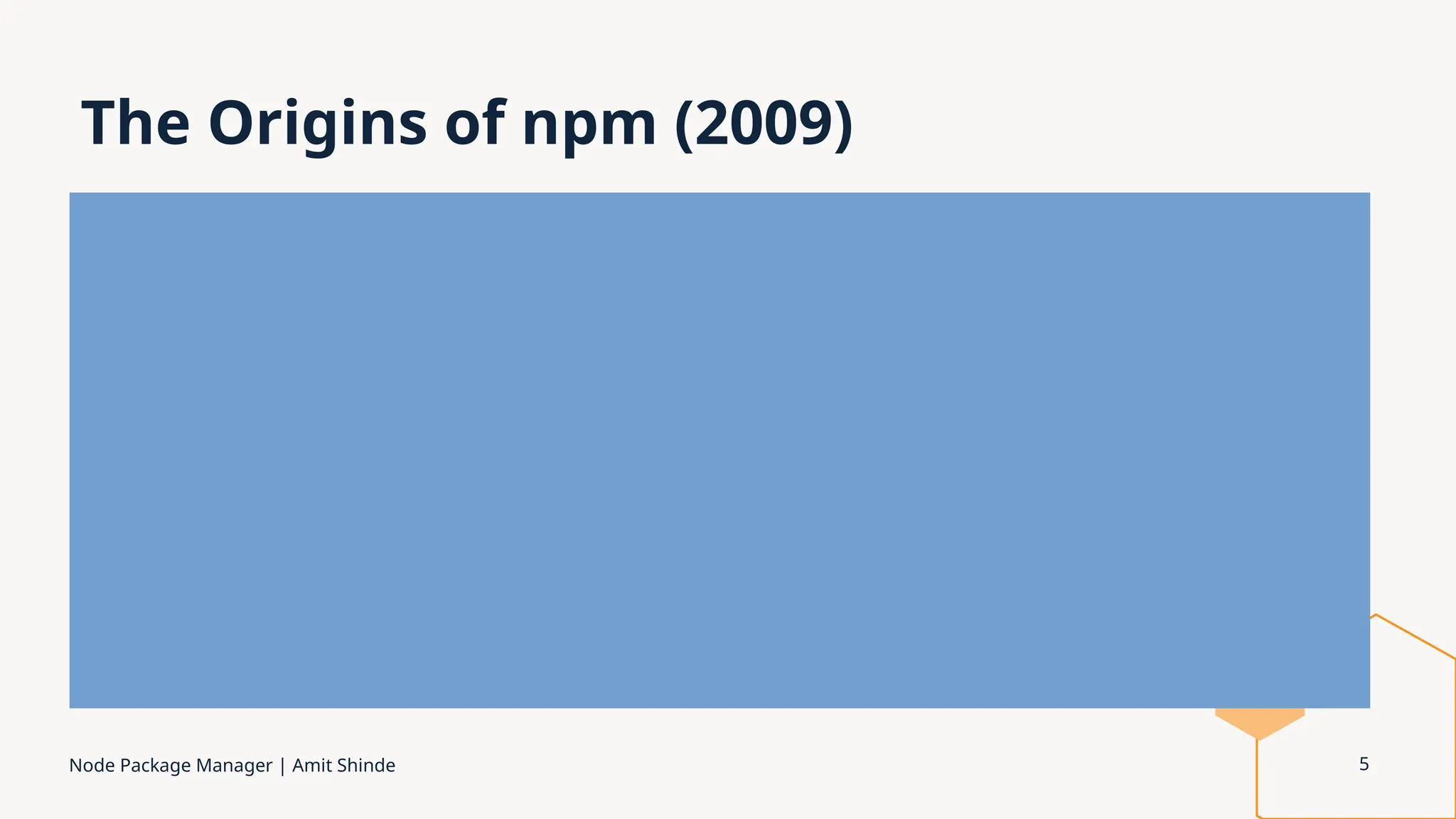 The Origins of npm (2009)

Node Package Manager | Amit Shinde

5